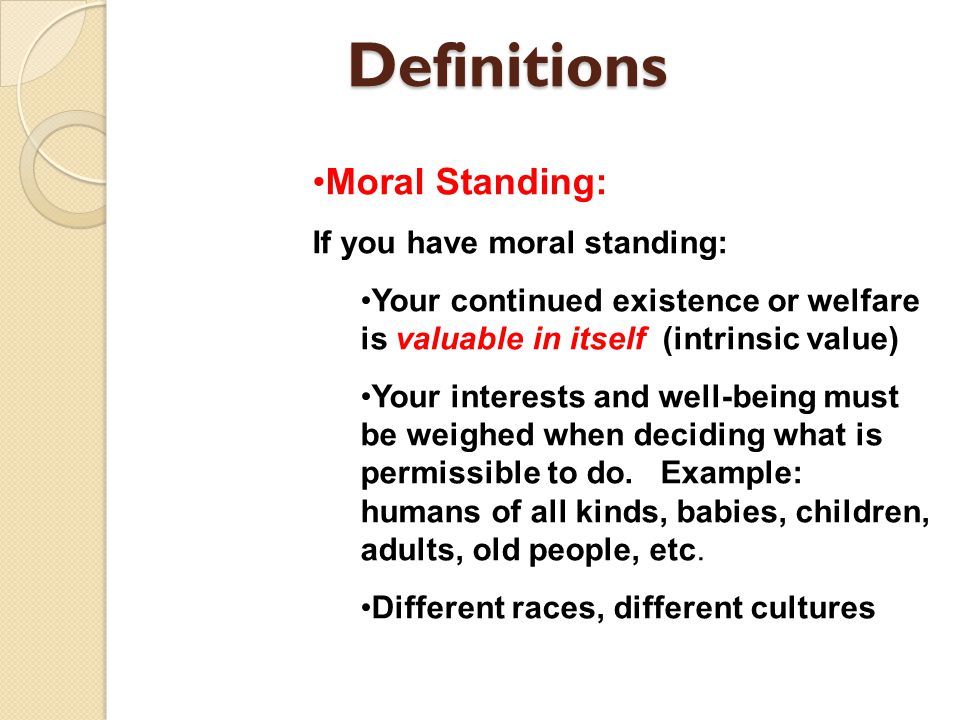 Definitions

•Moral Standing:

If you have moral standing:

•Your continued existence or welfare is valuable in itself (intrinsic value)

•Your interests and well-being must be weighed when deciding what is permissible to do. Example: humans of all kinds, babies, children, adults, old people, etc.

•Different races, different cultures